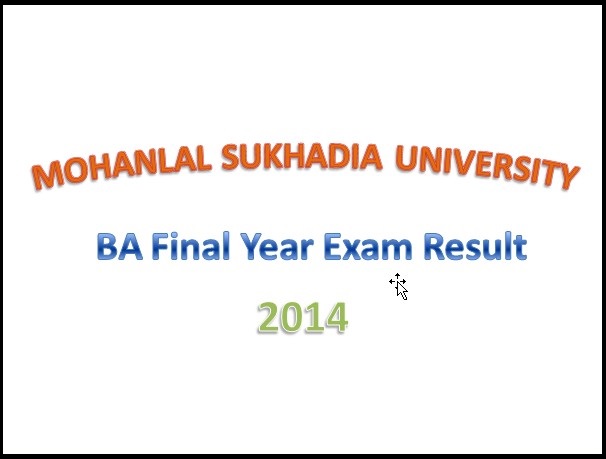 MOHANLAL SUKHADIA UNIVERSITY

BA Final Year Exam Result

2014